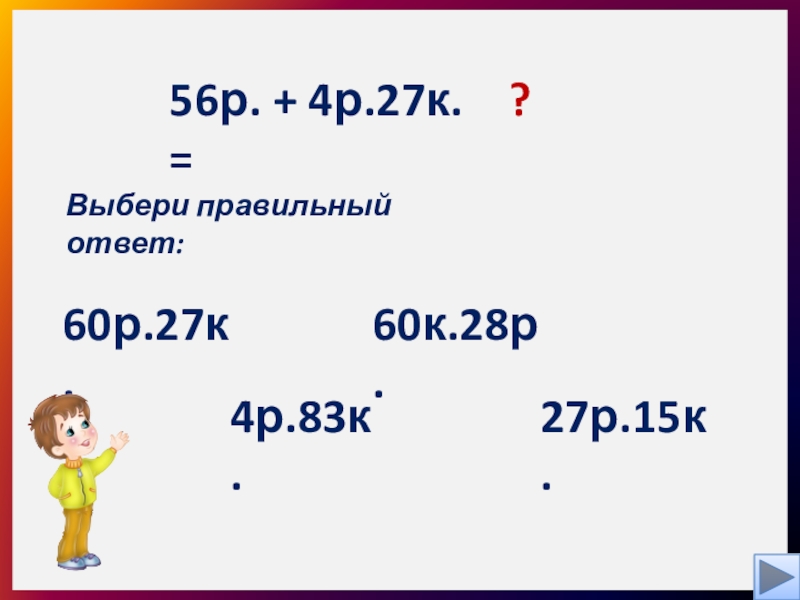 56р. + 4р.27к. = ?

Выбери правильный ответ:

60р.27к.

60к.28р.

4р.83к.

27р.15к.